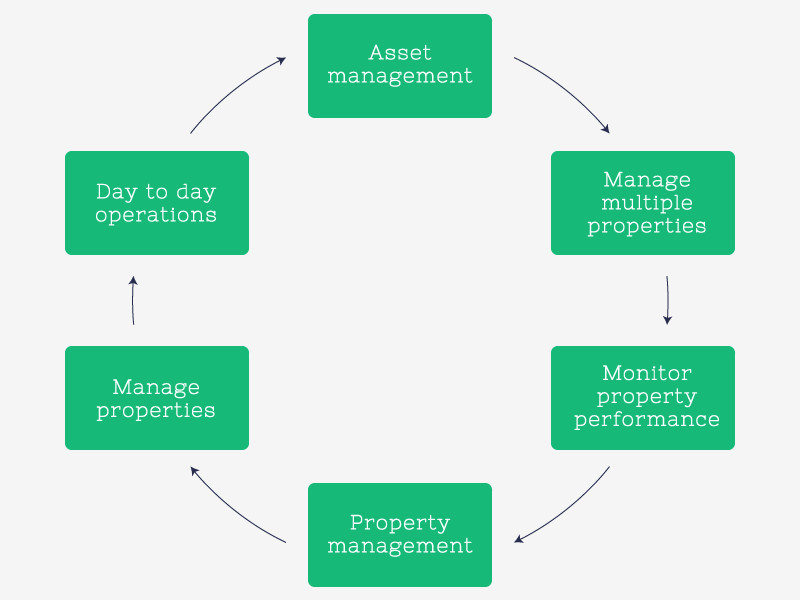 Asset management

Manage multiple properties

Monitor property performance

Property management

Manage properties

Day to day operations